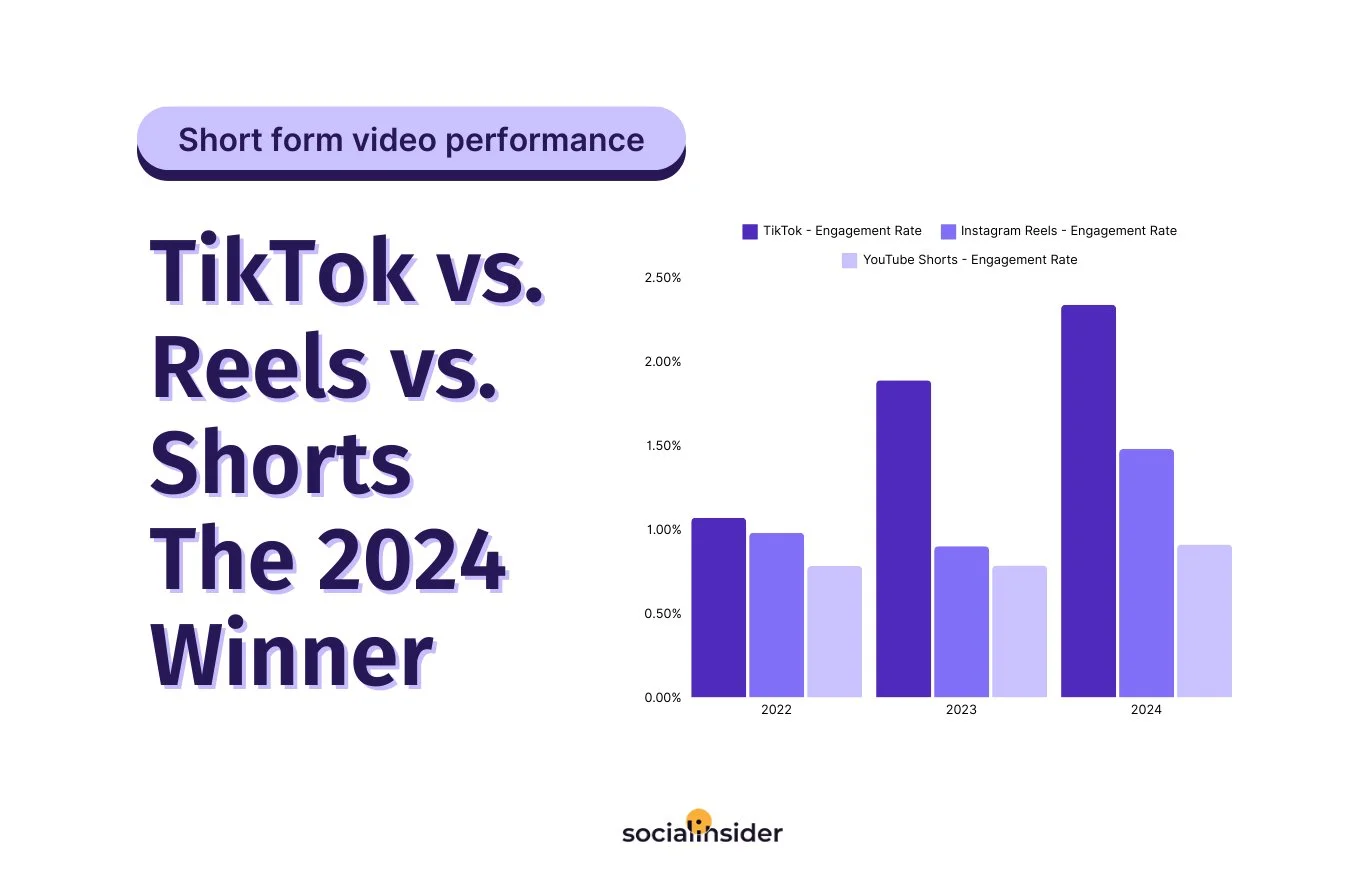 Short form video performance

TikTok vs. Reels vs. Shorts The 2024 Winner

TikTok - Engagement Rate
Instagram Reels - Engagement Rate
YouTube Shorts - Engagement Rate

2.50%
2.00%
1.50%
1.00%
0.50%
0.00%

2022
2023
2024

socialinsider